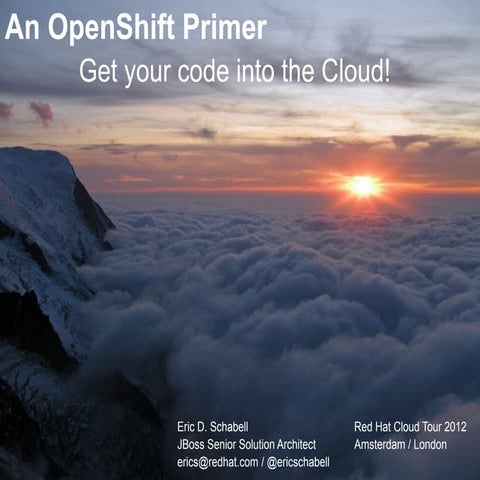 An OpenShift Primer

Get your code into the Cloud!

Eric D. Schabell
JBoss Senior Solution Architect
erics@redhat.com / @ericschabell

Red Hat Cloud Tour 2012
Amsterdam / London